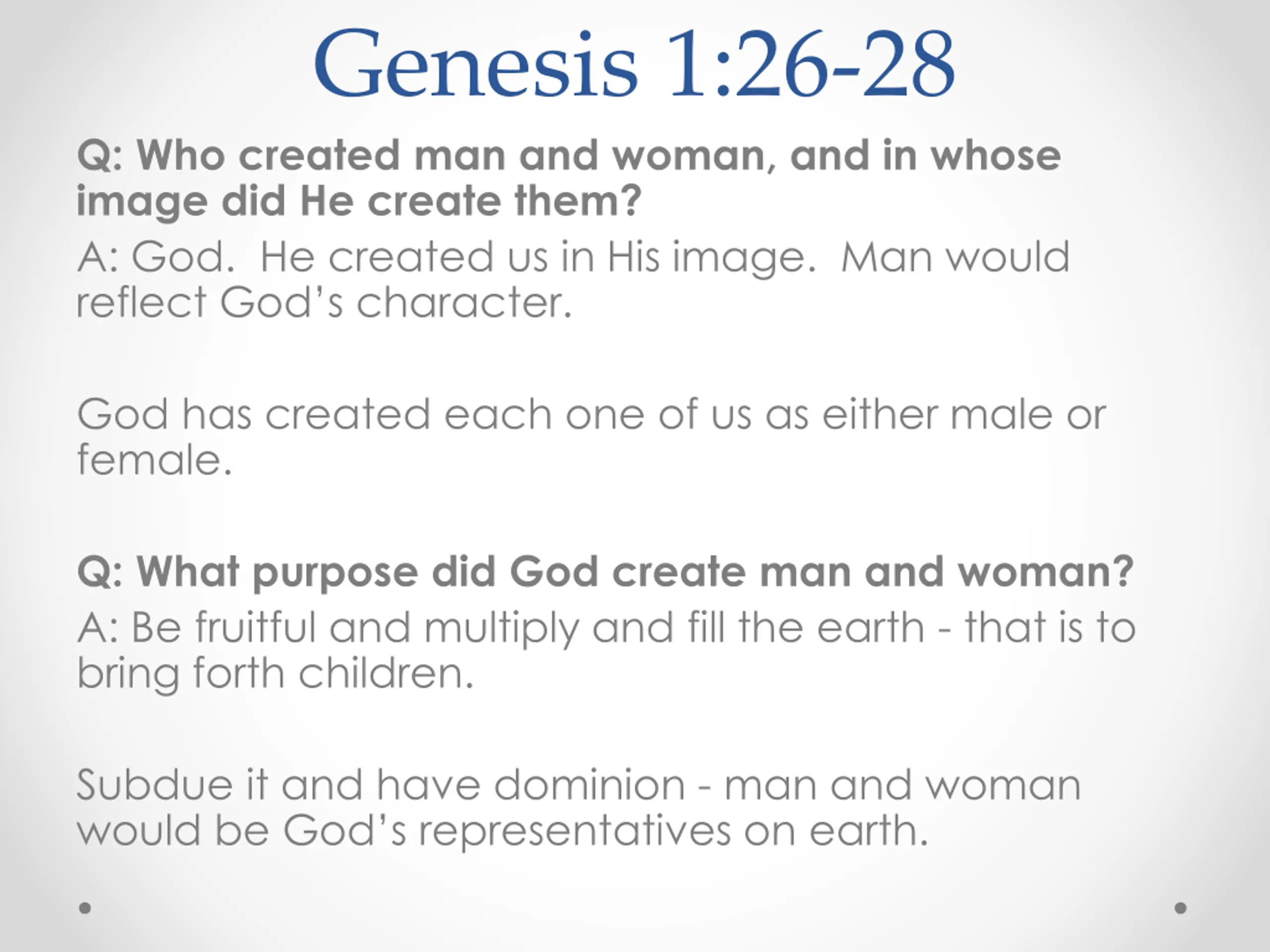 Genesis 1:26-28

Q: Who created man and woman, and in whose image did He create them?

A: God. He created us in His image. Man would reflect God's character.

God has created each one of us as either male or female.

Q: What purpose did God create man and woman?

A: Be fruitful and multiply and fill the earth - that is to bring forth children.

Subdue it and have dominion - man and woman would be God's representatives on earth.